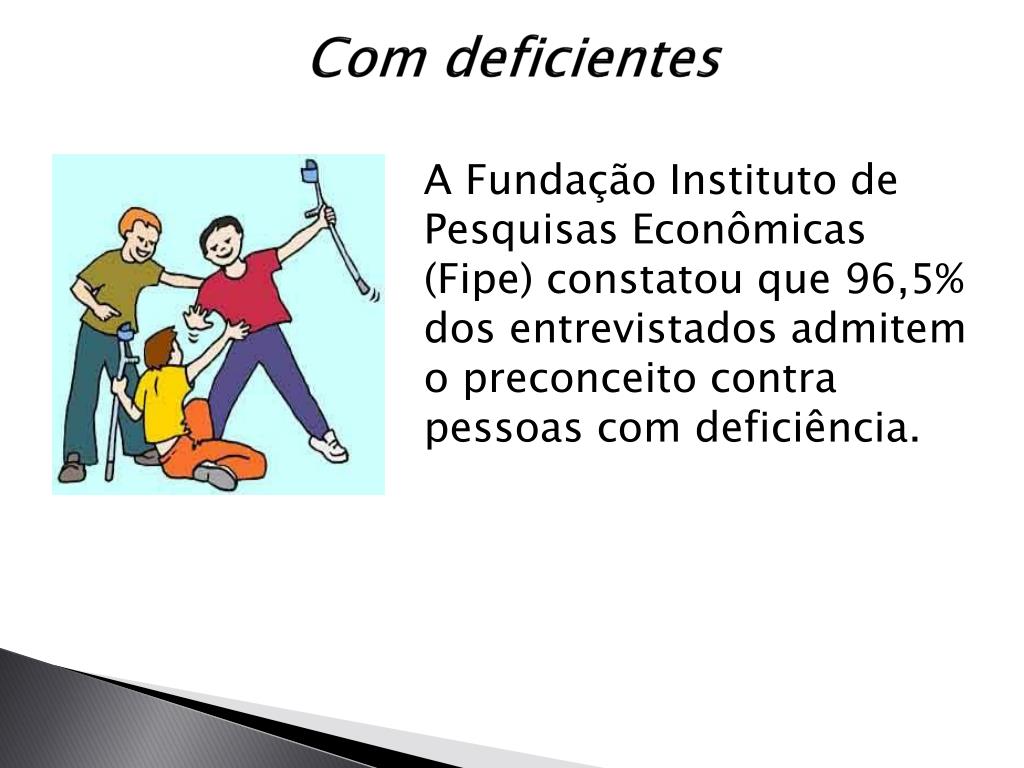 Com deficientes

A Fundação Instituto de Pesquisas Econômicas (Fipe) constatou que 96,5% dos entrevistados admitem o preconceito contra pessoas com deficiência.